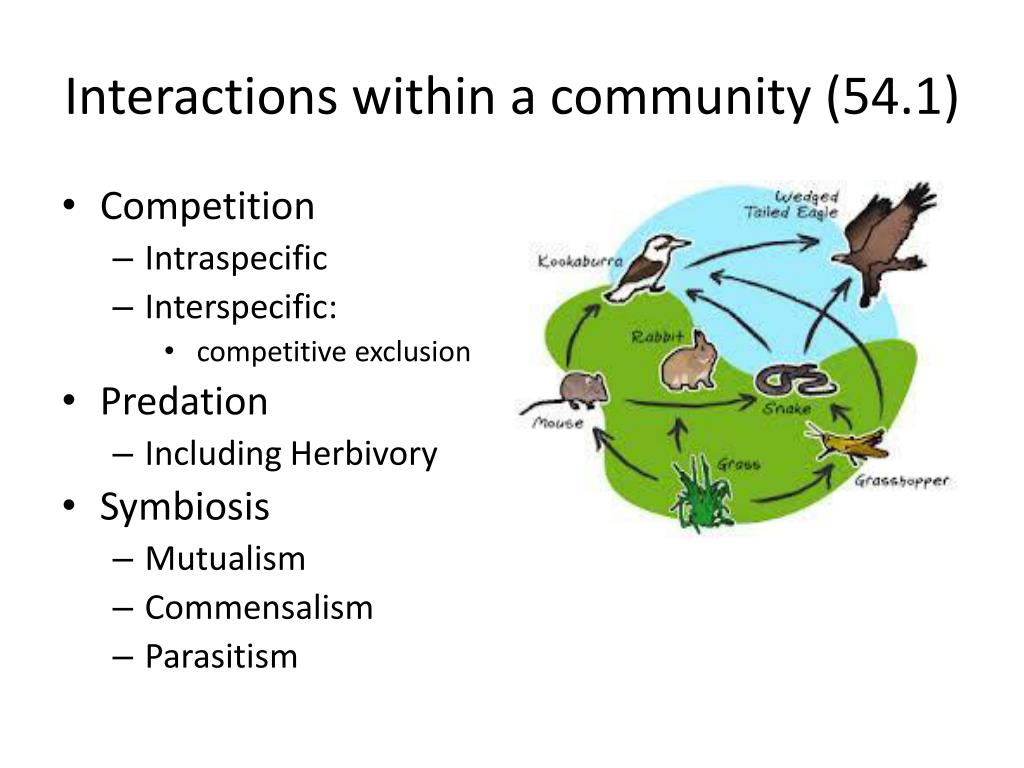 Interactions within a community (54.1)

• Competition
– Intraspecific
– Interspecific:
• competitive exclusion
• Predation
– Including Herbivory
• Symbiosis
– Mutualism
– Commensalism
– Parasitism

Wedged Tailed Eagle
Kookaburra
Rabbit
Mouse
Snake
Grass
Grasshopper